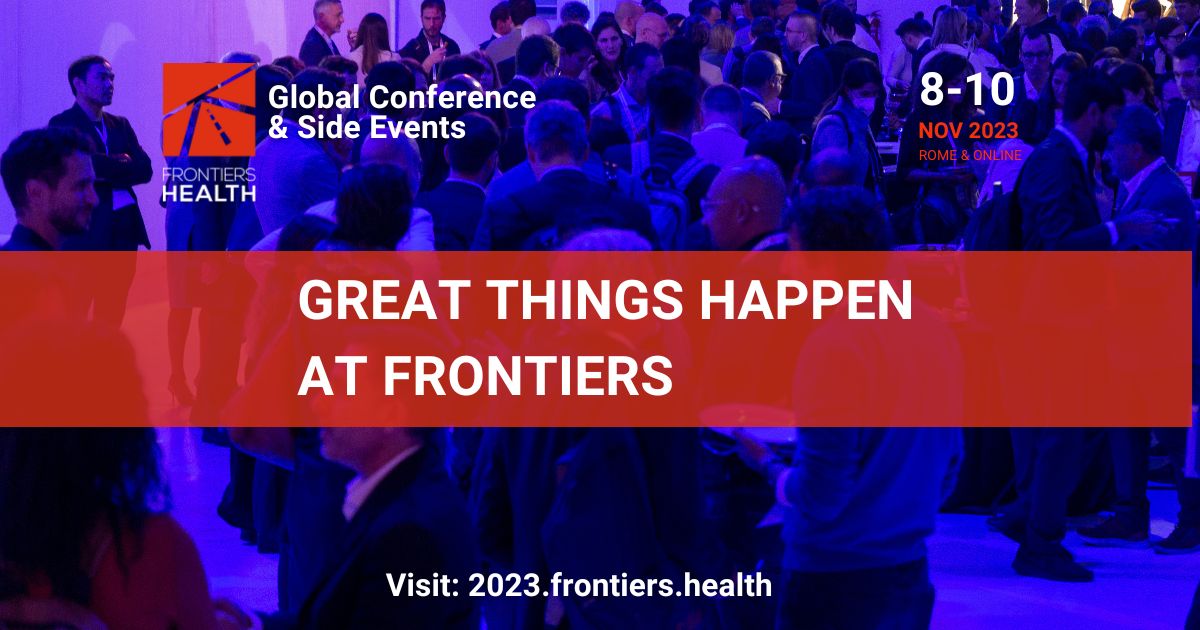 FRONTIERS HEALTH

Global Conference & Side Events

8-10
NOV 2023
ROME & ONLINE

GREAT THINGS HAPPEN AT FRONTIERS

Visit: 2023.frontiers.health